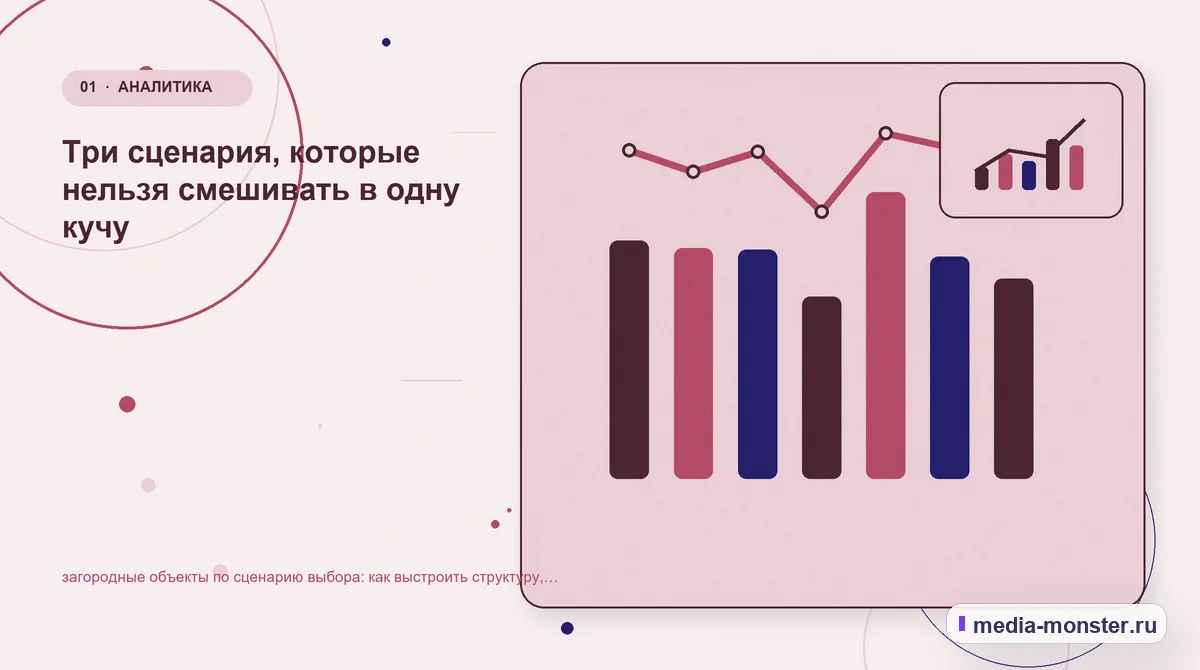 01 · АНАЛИТИКА

Три сценария, которые нельзя смешивать в одну кучу

загородные объекты по сценарию выбора: как выстроить структуру,...

media-monster.ru